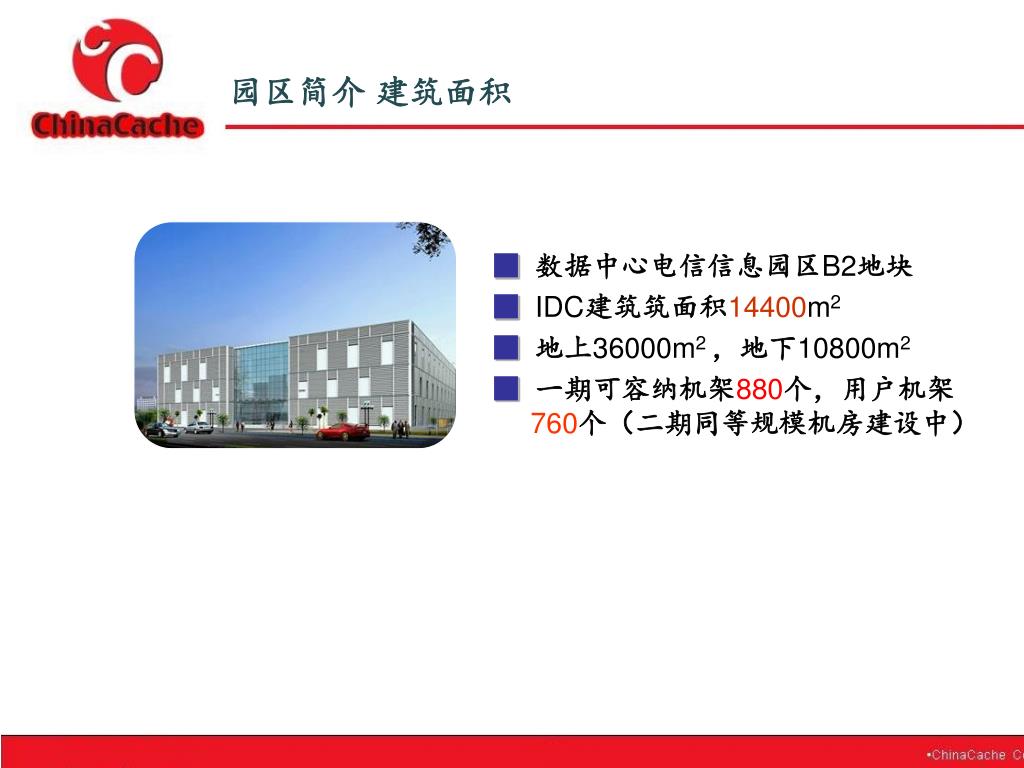 ChinaCache

园区简介 建筑面积

数据中心电信信息园区B2地块

IDC建筑筑面积14400$m^2$

地上36000$m^2$，地下10800$m^2$

一期可容纳机架880个，用户机架760个（二期同等规模机房建设中）

•ChinaCache C